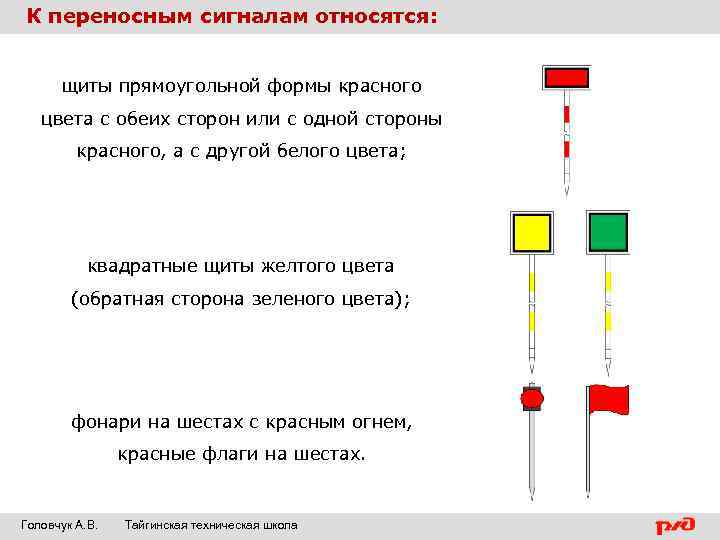 К переносным сигналам относятся:

щиты прямоугольной формы красного цвета с обеих сторон или с одной стороны красного, а с другой белого цвета;

квадратные щиты желтого цвета (обратная сторона зеленого цвета);

фонари на шестах с красным огнем, красные флаги на шестах.

Головчук А.В. Тайгинская техническая школа

РЖД